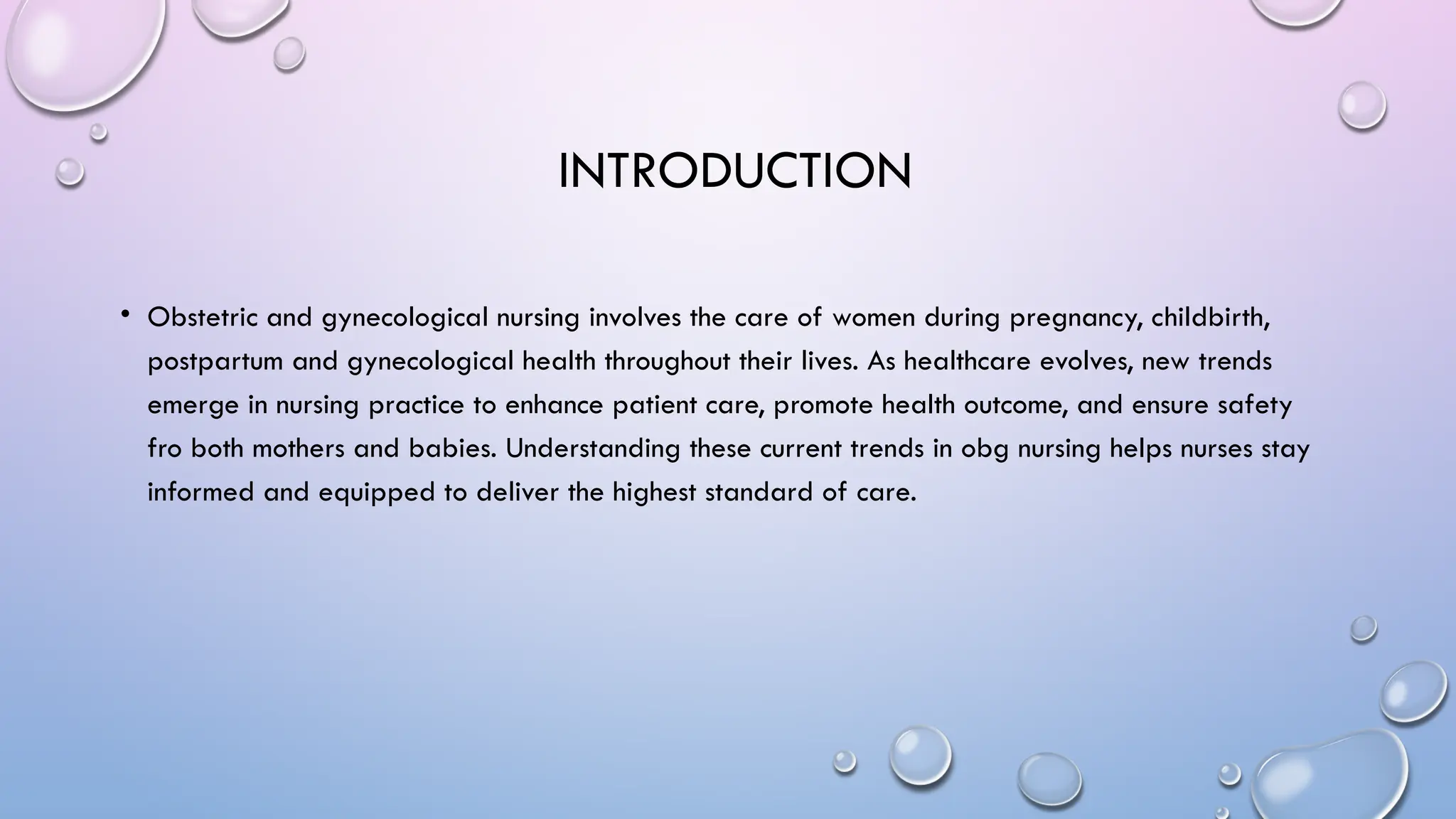 INTRODUCTION

• Obstetric and gynecological nursing involves the care of women during pregnancy, childbirth, postpartum and gynecological health throughout their lives. As healthcare evolves, new trends emerge in nursing practice to enhance patient care, promote health outcome, and ensure safety fro both mothers and babies. Understanding these current trends in obg nursing helps nurses stay informed and equipped to deliver the highest standard of care.